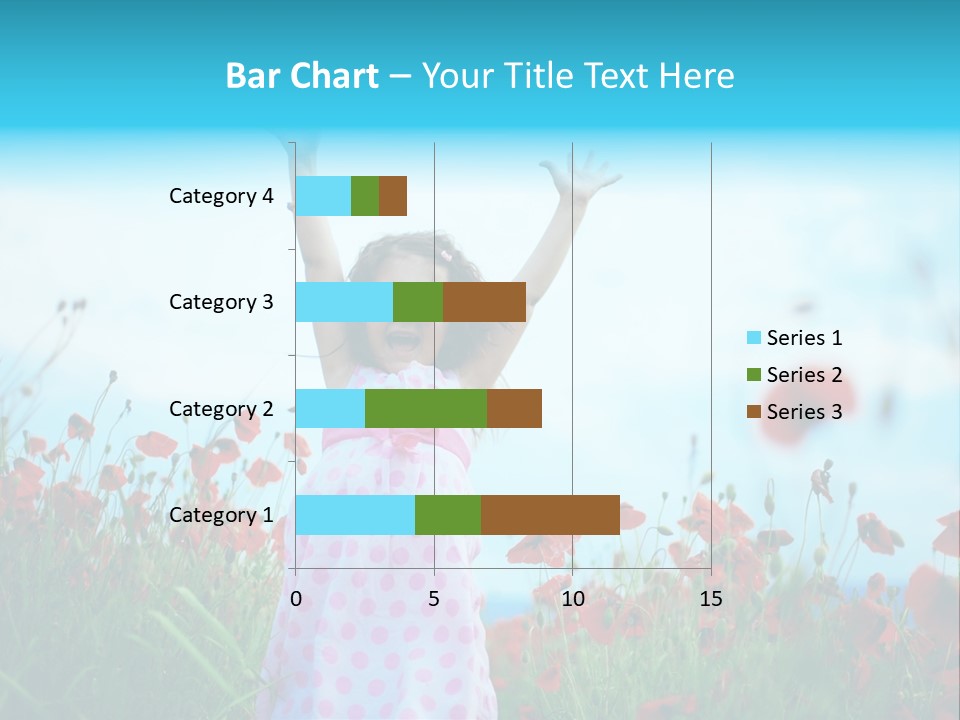 Bar Chart – Your Title Text Here

Category 4

Category 3

Category 2

Category 1

0

5

10

15

Series 1

Series 2

Series 3